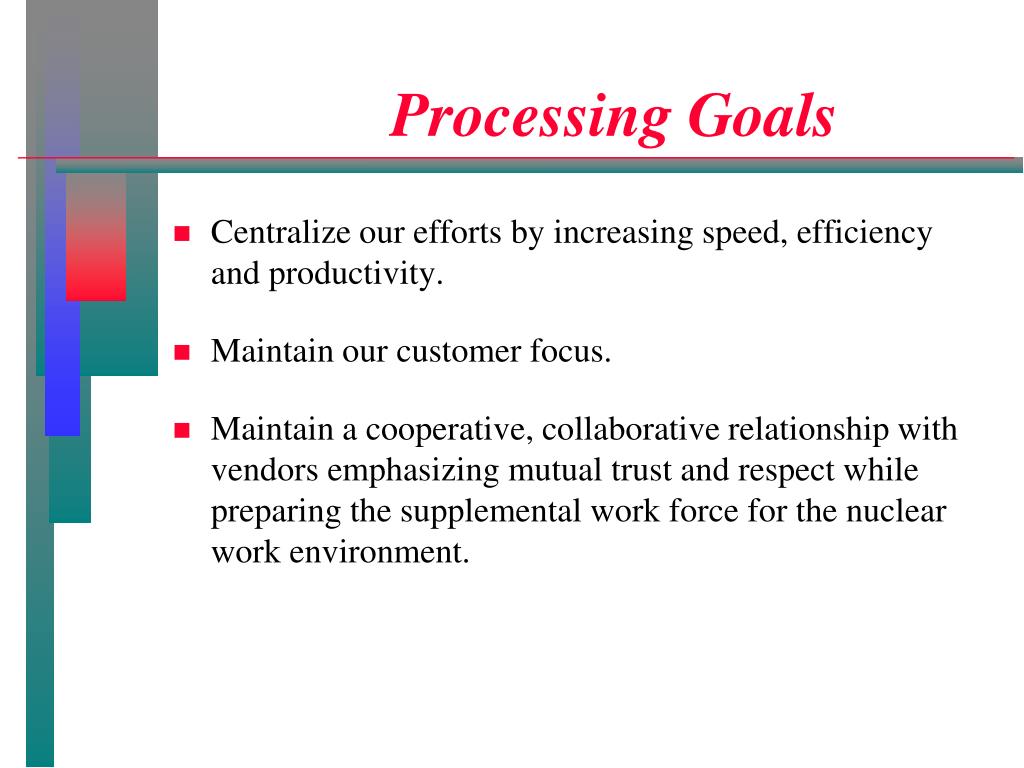 Processing Goals

■ Centralize our efforts by increasing speed, efficiency and productivity.

■ Maintain our customer focus.

■ Maintain a cooperative, collaborative relationship with vendors emphasizing mutual trust and respect while preparing the supplemental work force for the nuclear work environment.